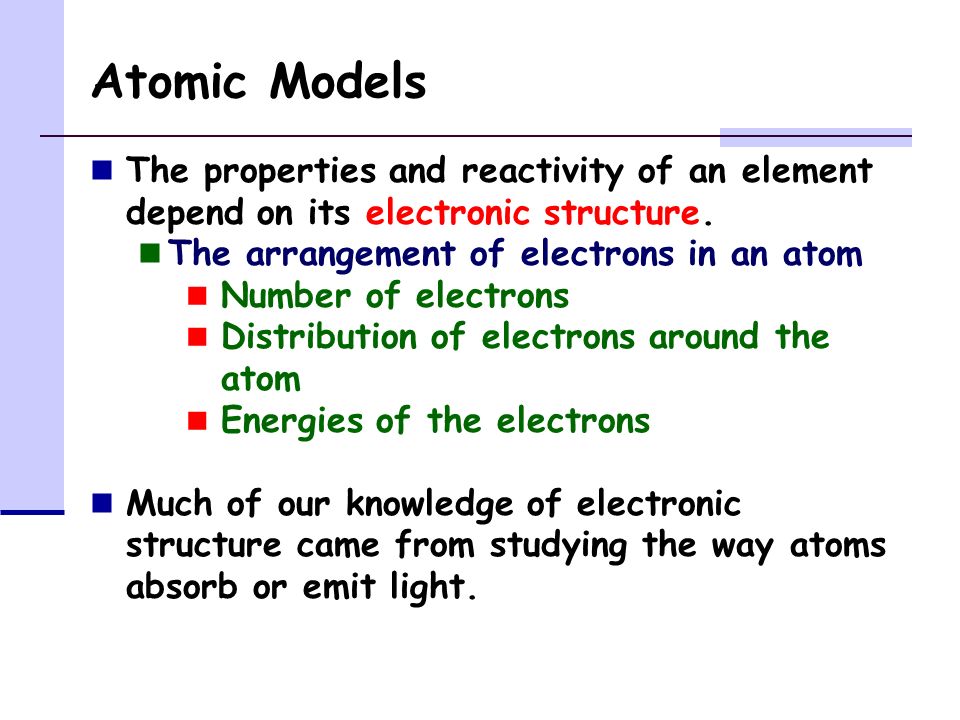 Atomic Models

The properties and reactivity of an element depend on its electronic structure.

The arrangement of electrons in an atom

Number of electrons

Distribution of electrons around the atom

Energies of the electrons

Much of our knowledge of electronic structure came from studying the way atoms absorb or emit light.